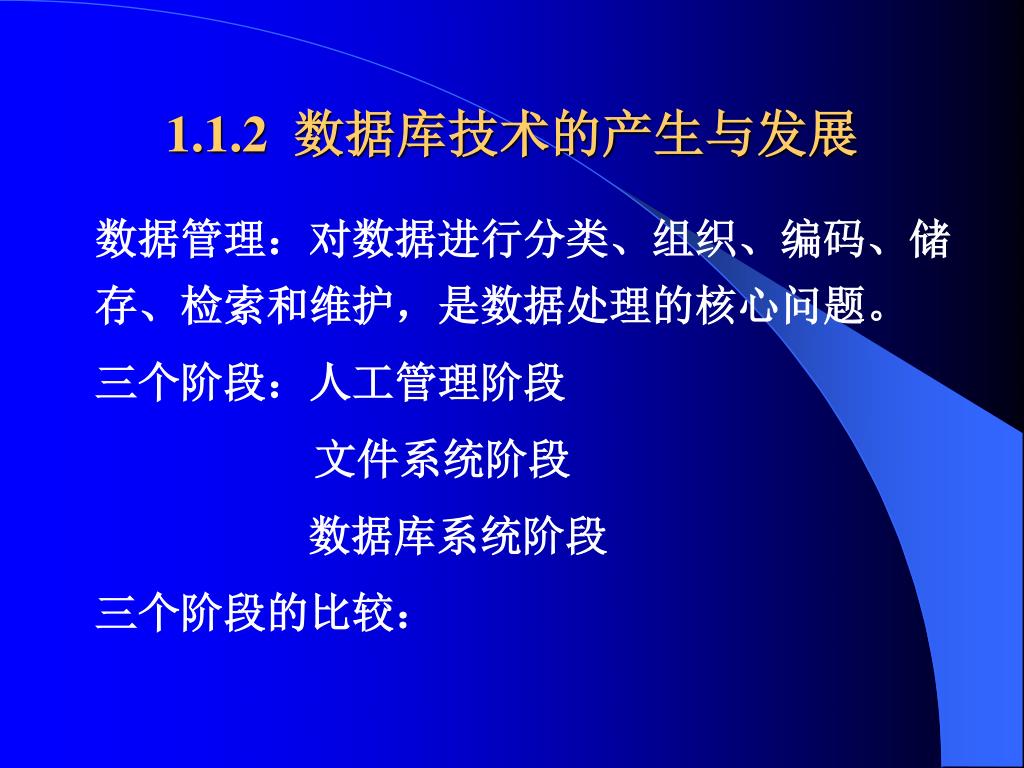 1.1.2 数据库技术的产生与发展

数据管理：对数据进行分类、组织、编码、储存、检索和维护，是数据处理的核心问题。

三个阶段：人工管理阶段

文件系统阶段

数据库系统阶段

三个阶段的比较：